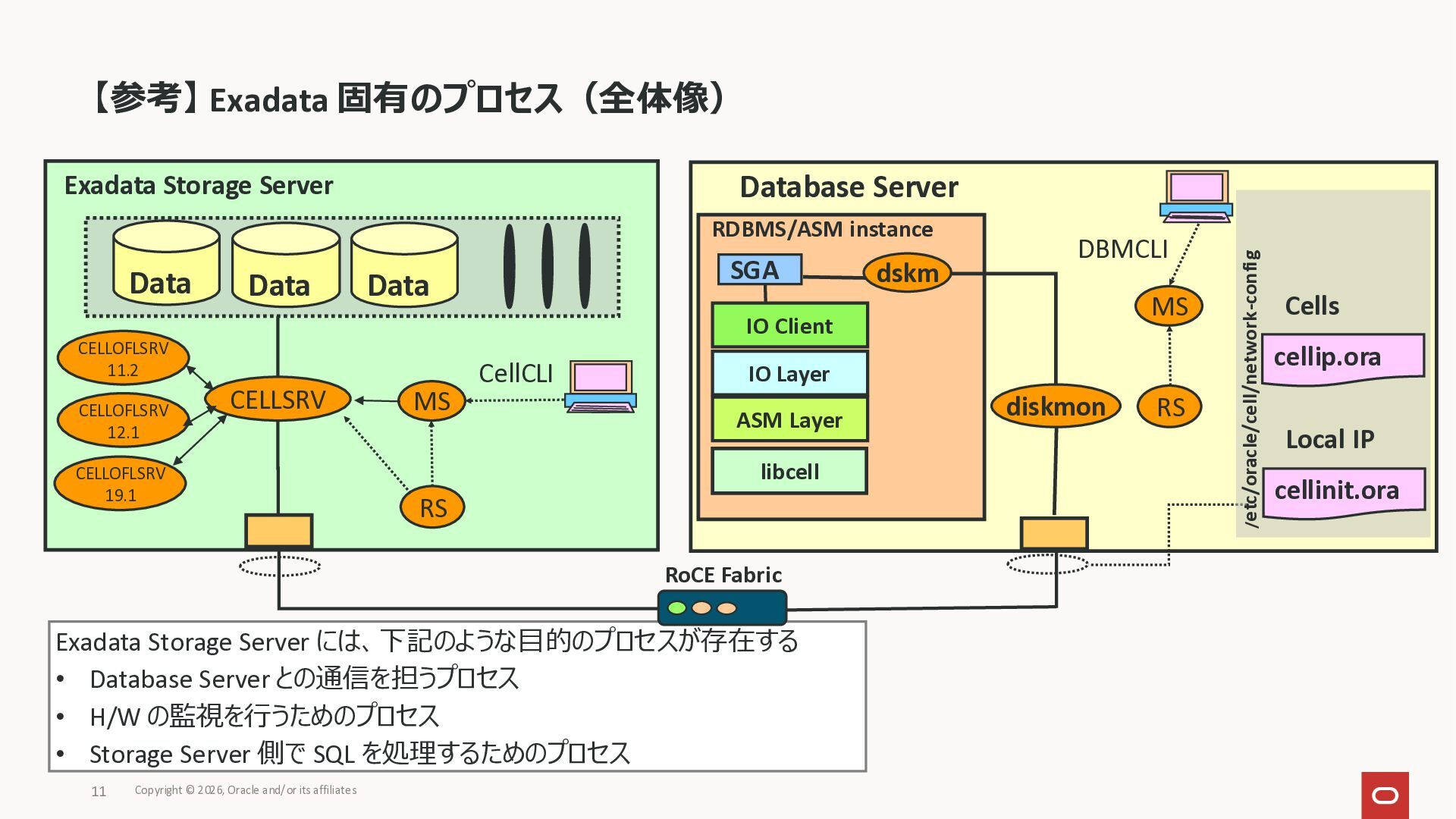 【参考】Exadata 固有のプロセス（全体像）

Exadata Storage Server

Data

Data

Data

CELLOFLSRV 11.2

CELLOFLSRV 12.1

CELLOFLSRV 19.1

CELLSRV

MS

CellCLI

RS

Database Server

RDBMS/ASM instance

SGA

dskm

IO Client

IO Layer

ASM Layer

libcell

diskmon

DBMCLI

MS

RS

/etc/oracle/cell/network-config

Cells

cellip.ora

Local IP

cellinit.ora

RoCE Fabric

Exadata Storage Server には、下記のような目的のプロセスが存在する
• Database Server との通信を担うプロセス
• H/W の監視を行うためのプロセス
• Storage Server 側で SQL を処理するためのプロセス

11 Copyright © 2026, Oracle and/or its affiliates